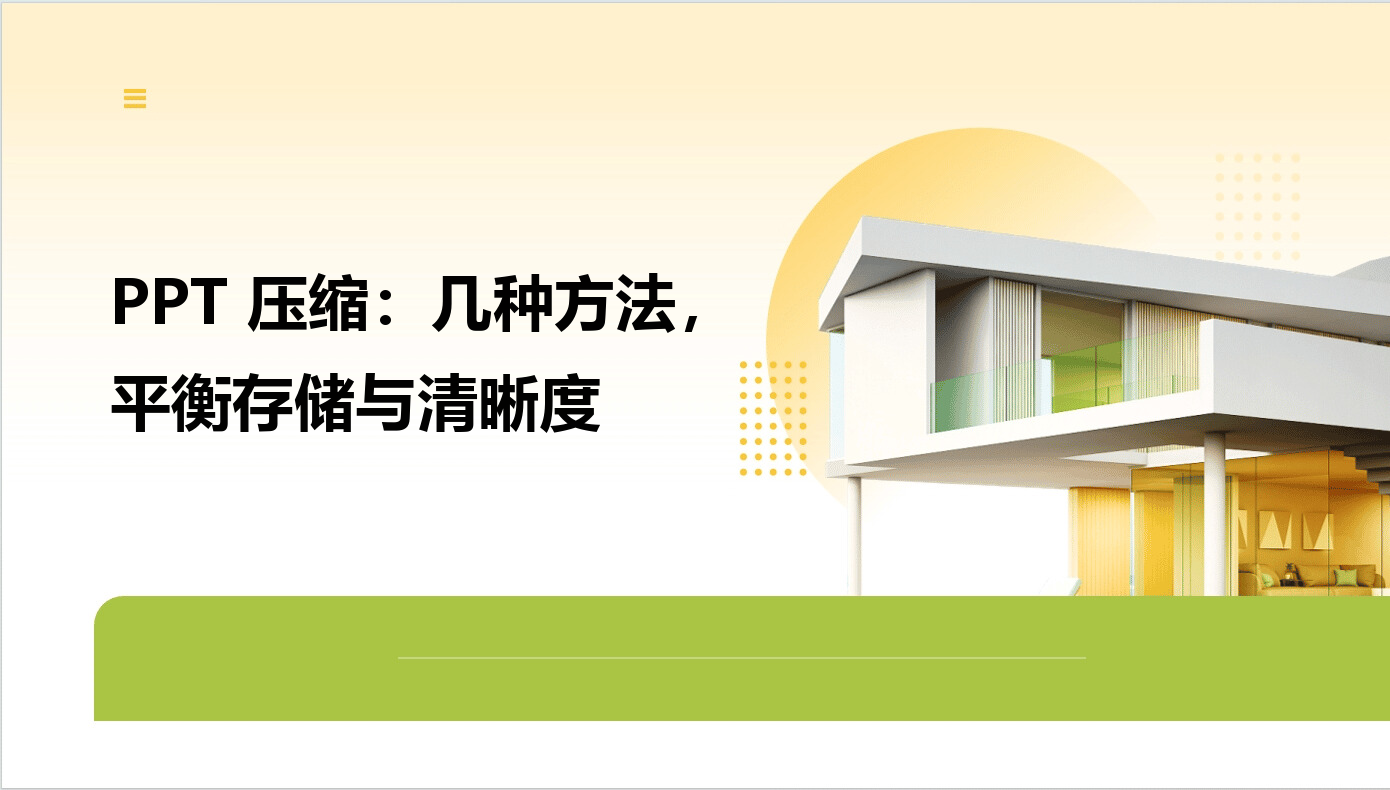 PPT 压缩：几种方法，平衡存储与清晰度